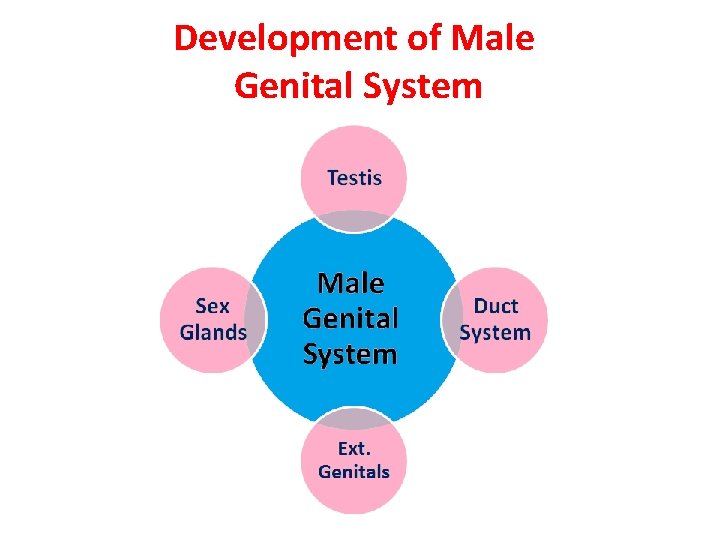 Development of Male Genital System

Testis

Sex Glands

Male Genital System

Duct System

Ext. Genitals